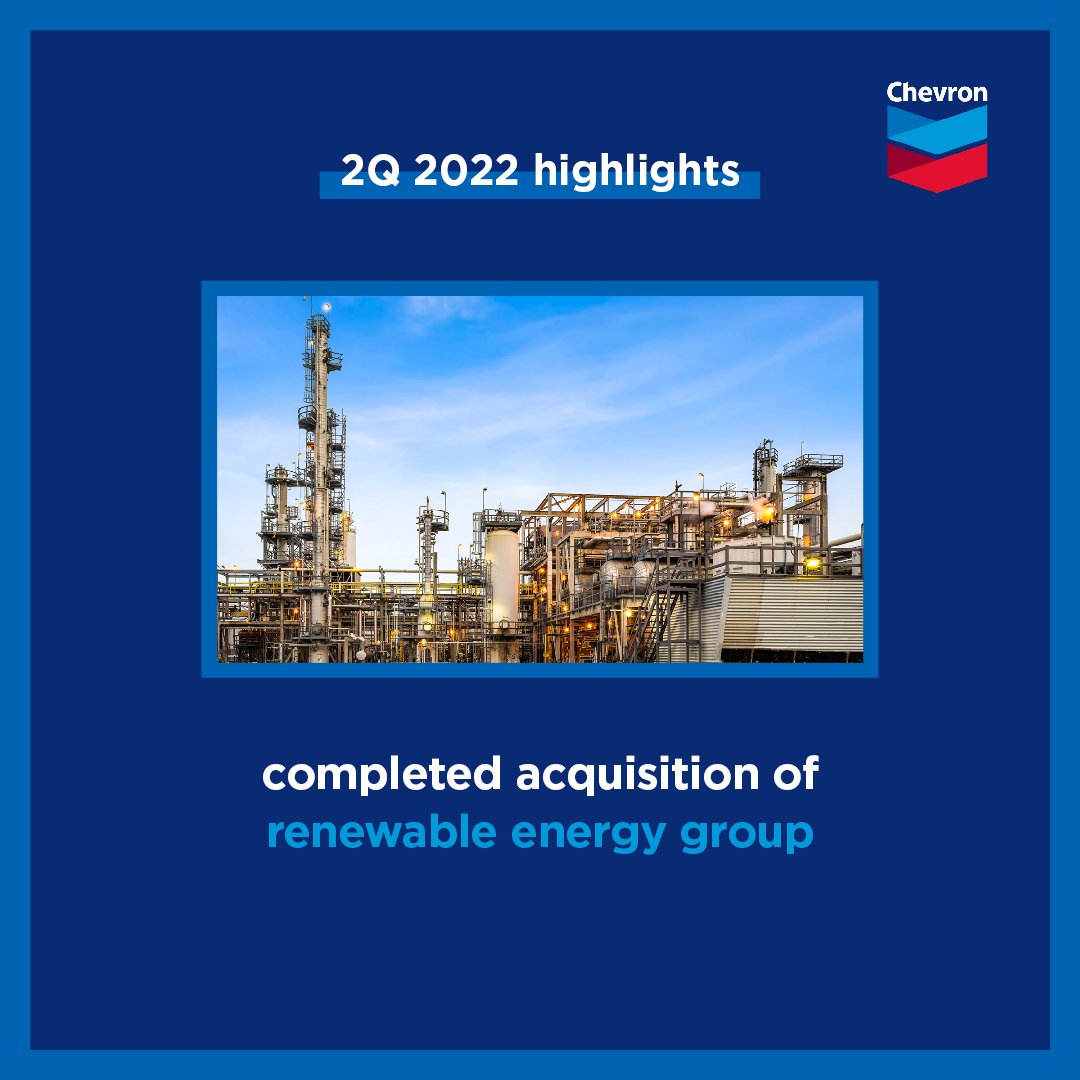 Chevron

2Q 2022 highlights

completed acquisition of renewable energy group